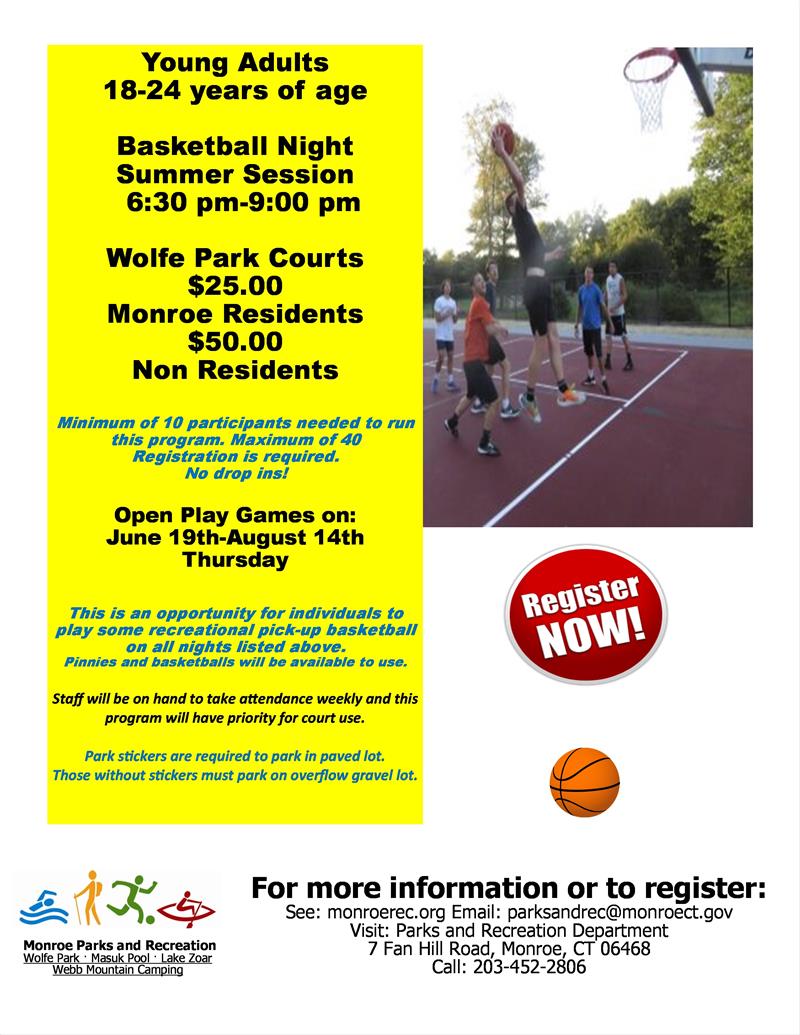 Young Adults
18-24 years of age

Basketball Night
Summer Session
6:30 pm-9:00 pm

Wolfe Park Courts
$25.00
Monroe Residents
$50.00
Non Residents

Minimum of 10 participants needed to run this program. Maximum of 40
Registration is required.
No drop ins!

Open Play Games on:
June 19th-August 14th
Thursday

This is an opportunity for individuals to play some recreational pick-up basketball on all nights listed above.
Pinnies and basketballs will be available to use.

Staff will be on hand to take attendance weekly and this program will have priority for court use.

Park stickers are required to park in paved lot.
Those without stickers must park on overflow gravel lot.

Register NOW!

Monroe Parks and Recreation
Wolfe Park · Masuk Pool · Lake Zoar
Webb Mountain Camping

For more information or to register:
See: monroerec.org Email: parksandrec@monroect.gov
Visit: Parks and Recreation Department
7 Fan Hill Road, Monroe, CT 06468
Call: 203-452-2806